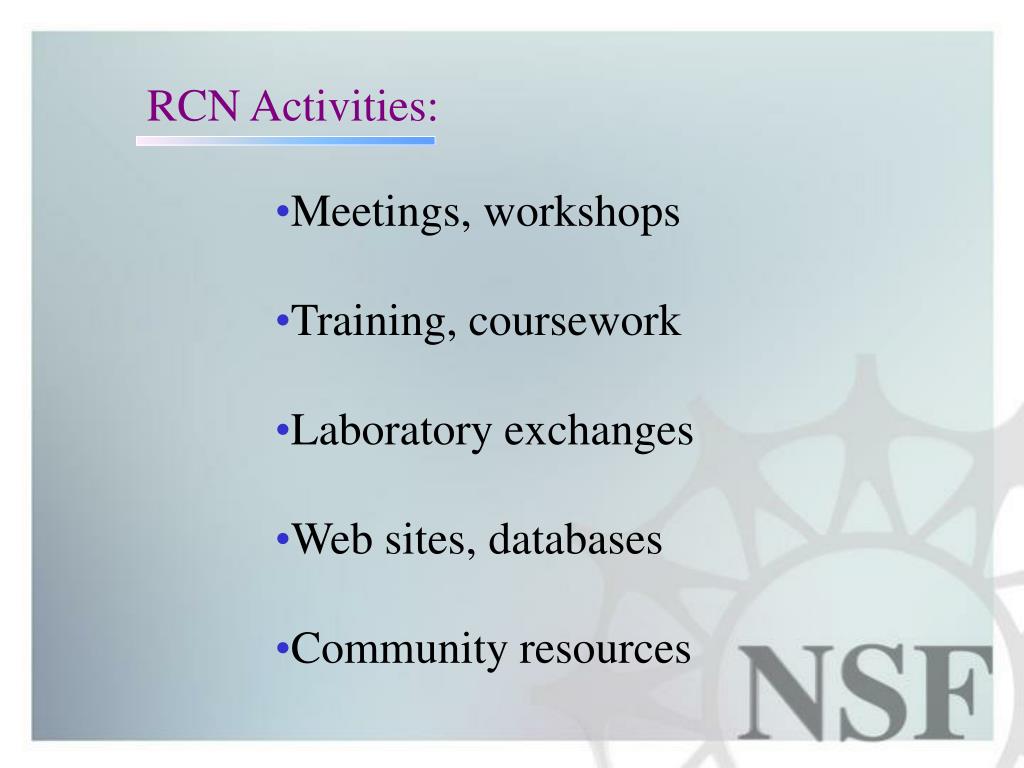 RCN Activities:

•Meetings, workshops

•Training, coursework

•Laboratory exchanges

•Web sites, databases

•Community resources

NSF